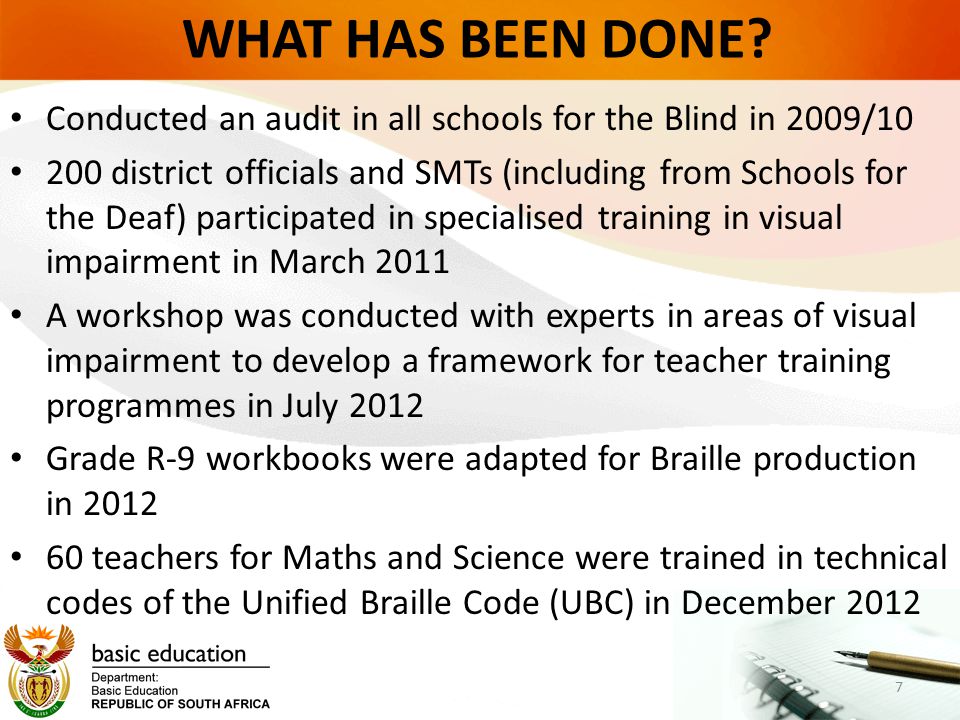 WHAT HAS BEEN DONE?

• Conducted an audit in all schools for the Blind in 2009/10

• 200 district officials and SMTs (including from Schools for the Deaf) participated in specialised training in visual impairment in March 2011

• A workshop was conducted with experts in areas of visual impairment to develop a framework for teacher training programmes in July 2012

• Grade R-9 workbooks were adapted for Braille production in 2012

• 60 teachers for Maths and Science were trained in technical codes of the Unified Braille Code (UBC) in December 2012

basic education
Department:
Basic Education
REPUBLIC OF SOUTH AFRICA

7